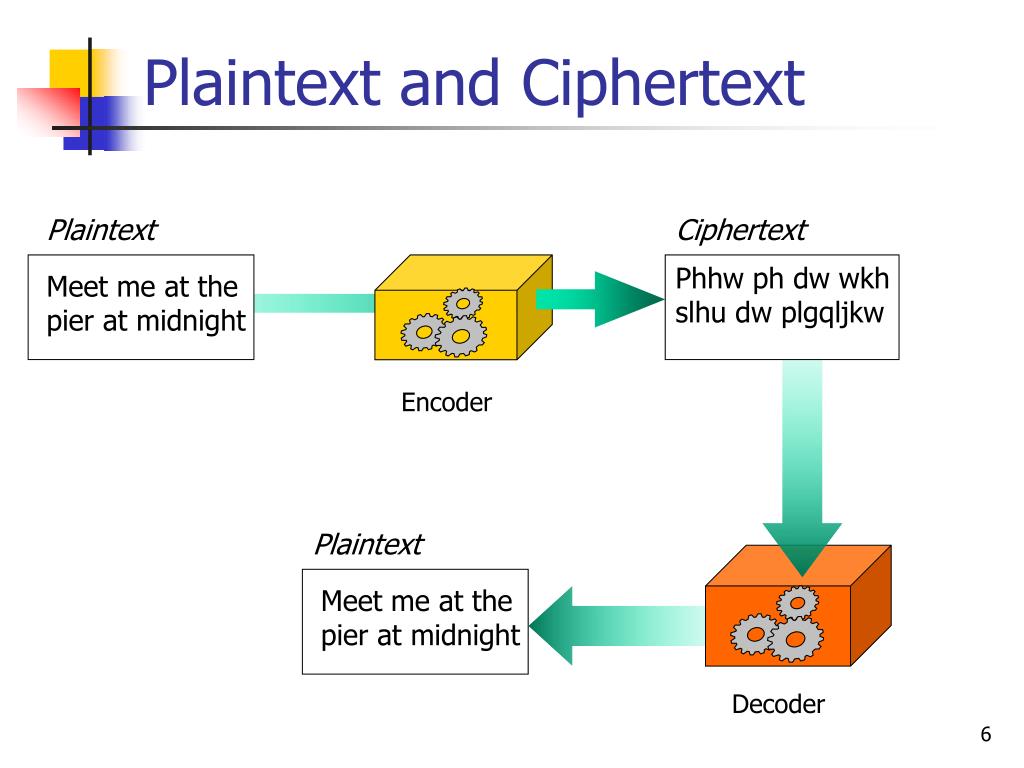 Plaintext and Ciphertext

Plaintext

Meet me at the pier at midnight

Encoder

Ciphertext

Phhw ph dw wkh slhu dw plgqljkw

Plaintext

Meet me at the pier at midnight

Decoder

6